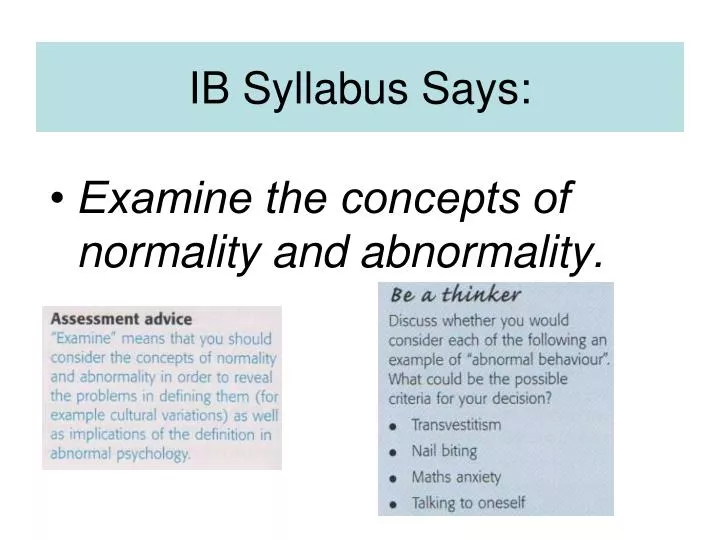 IB Syllabus Says:

• Examine the concepts of normality and abnormality.

Assessment advice
"Examine" means that you should consider the concepts of normality and abnormality in order to reveal the problems in defining them (for example cultural variations) as well as implications of the definition in abnormal psychology.

Be a thinker
Discuss whether you would consider each of the following an example of "abnormal behaviour". What could be the possible criteria for your decision?
• Transvestitism
• Nail biting
• Maths anxiety
• Talking to oneself